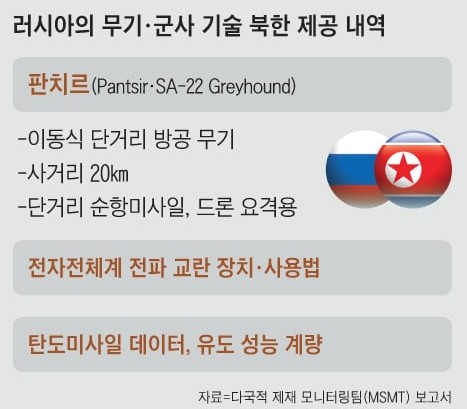 러시아의 무기·군사 기술 북한 제공 내역

판치르(Pantsir·SA-22 Greyhound)

-이동식 단거리 방공 무기
-사거리 20㎞
-단거리 순항미사일, 드론 요격용

전자전체계 전파 교란 장치·사용법

탄도미사일 데이터, 유도 성능 계량

자료=다국적 제재 모니터링팀(MSMT) 보고서